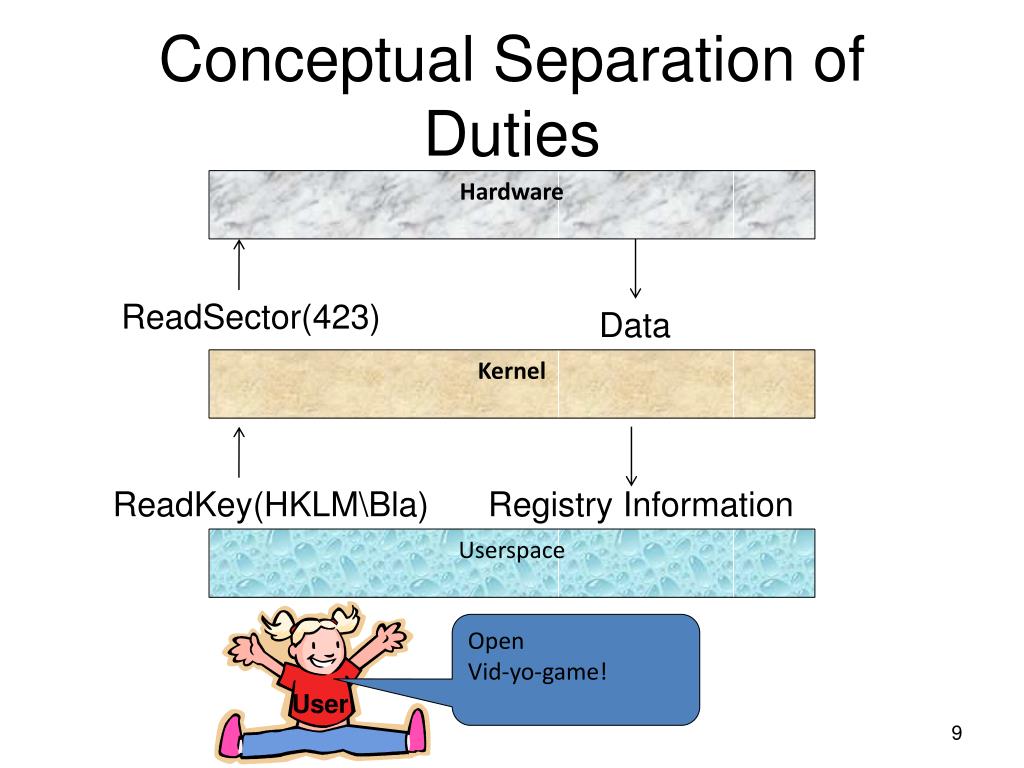 Conceptual Separation of Duties

Hardware

ReadSector(423)

Data

Kernel

ReadKey(HKLM\Bla)

Registry Information

Userspace

User

Open
Vid-yo-game!

9